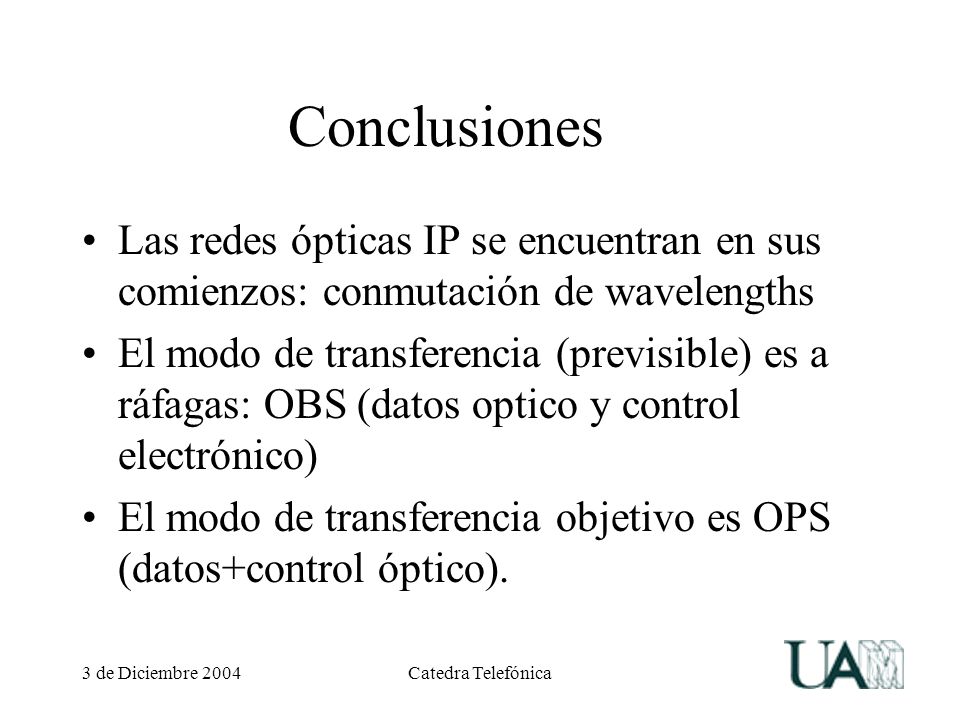 Conclusiones

• Las redes ópticas IP se encuentran en sus comienzos: conmutación de wavelengths

• El modo de transferencia (previsible) es a ráfagas: OBS (datos optico y control electrónico)

• El modo de transferencia objetivo es OPS (datos+control óptico).

3 de Diciembre 2004

Catedra Telefónica

UAM